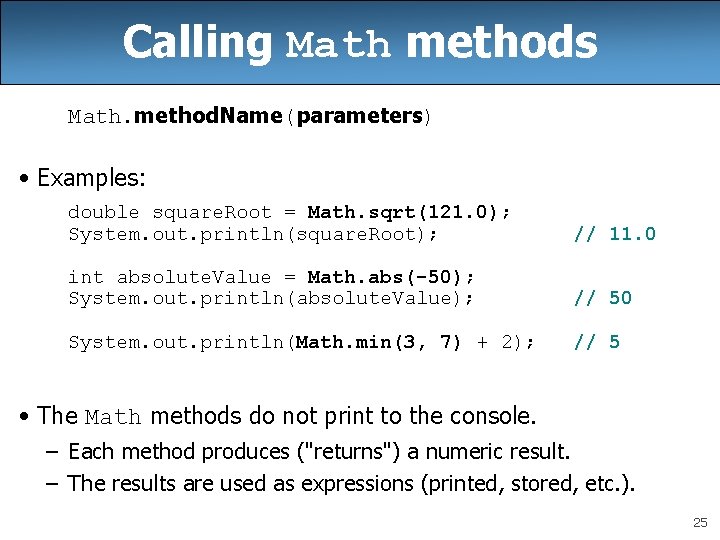 Calling Math methods

Math.methodName(parameters)

• Examples:

double squareRoot = Math.sqrt(121.0);
System.out.println(squareRoot); // 11.0

int absoluteValue = Math.abs(-50);
System.out.println(absoluteValue); // 50

System.out.println(Math.min(3, 7) + 2); // 5

• The Math methods do not print to the console.

– Each method produces ("returns") a numeric result.

– The results are used as expressions (printed, stored, etc.).

25